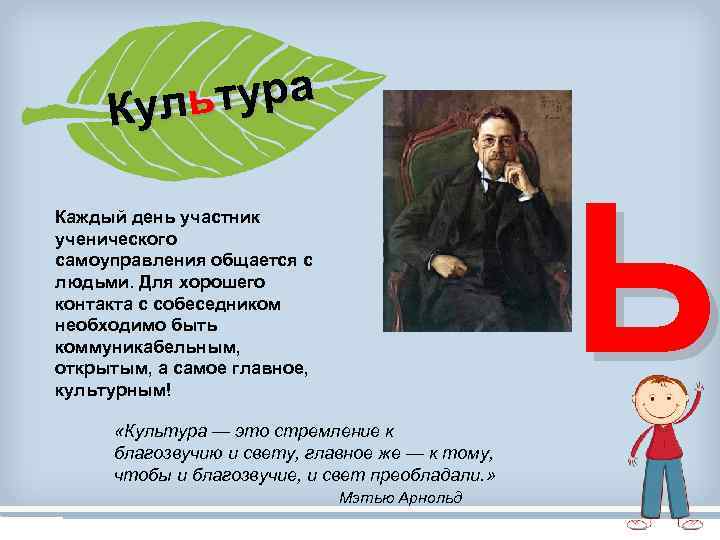 Культура

Каждый день участник ученического самоуправления общается с людьми. Для хорошего контакта с собеседником необходимо быть коммуникабельным, открытым, а самое главное, культурным!

Ь

«Культура — это стремление к благозвучию и свету, главное же — к тому, чтобы и благозвучие, и свет преобладали.»
Мэтью Арнольд